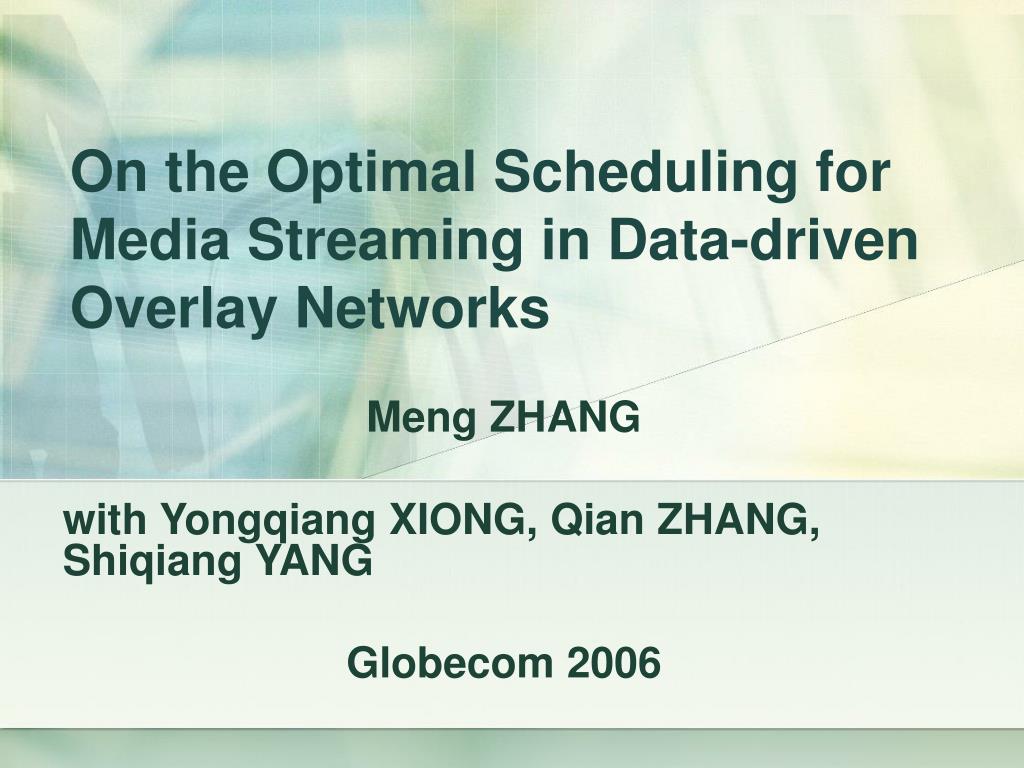 On the Optimal Scheduling for Media Streaming in Data-driven Overlay Networks

Meng ZHANG

with Yongqiang XIONG, Qian ZHANG, Shiqiang YANG

Globecom 2006